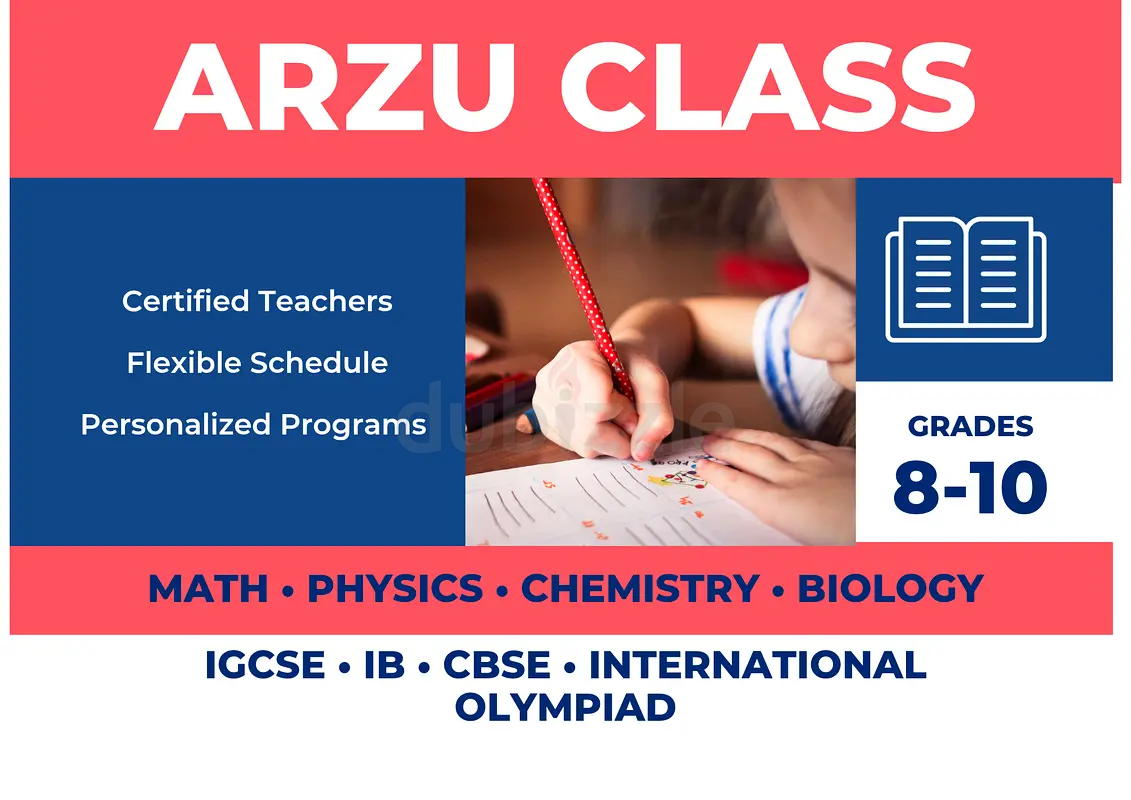 ARZU CLASS

Certified Teachers

Flexible Schedule

Personalized Programs

dubizzle

GRADES
8-10

MATH • PHYSICS • CHEMISTRY • BIOLOGY

IGCSE • IB • CBSE • INTERNATIONAL OLYMPIAD